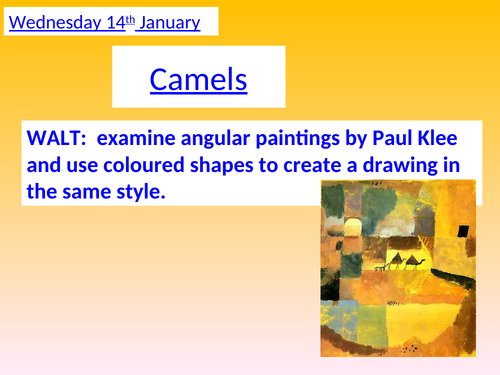 Wednesday 14th January

Camels

WALT: examine angular paintings by Paul Klee and use coloured shapes to create a drawing in the same style.